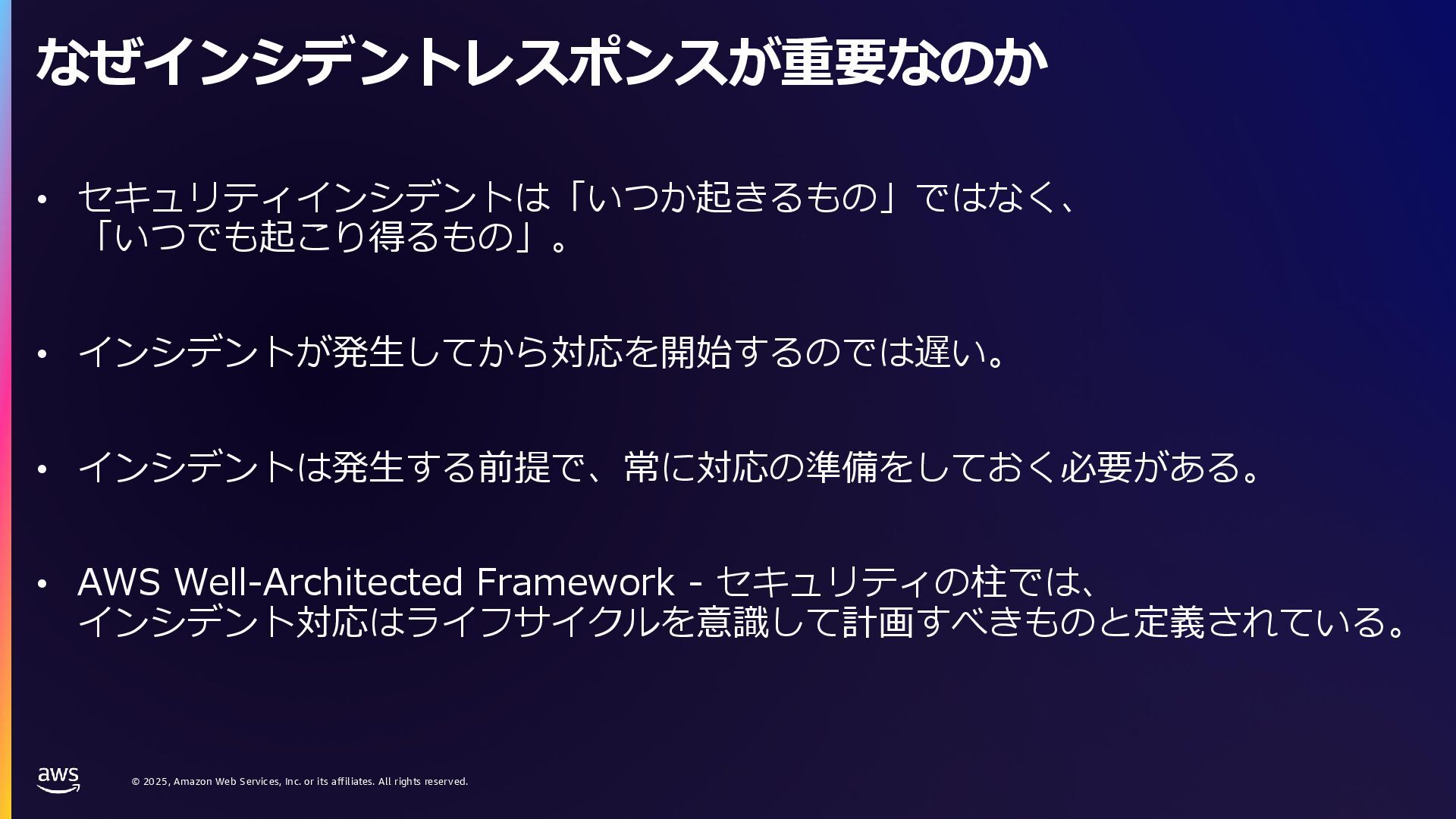 なぜインシデントレスポンスが重要なのか

• セキュリティインシデントは「いつか起きるもの」ではなく、「いつでも起こり得るもの」。

• インシデントが発生してから対応を開始するのでは遅い。

• インシデントは発生する前提で、常に対応の準備をしておく必要がある。

• AWS Well-Architected Framework - セキュリティの柱では、インシデント対応はライフサイクルを意識して計画すべきものと定義されている。

aws

© 2025, Amazon Web Services, Inc. or its affiliates. All rights reserved.